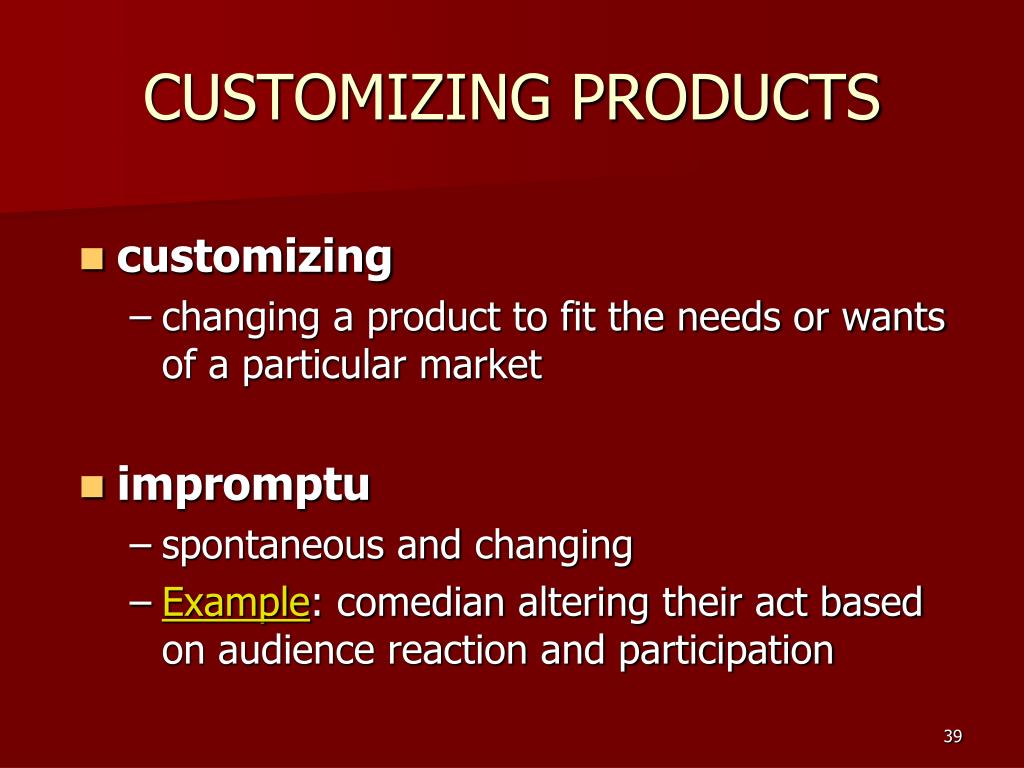 CUSTOMIZING PRODUCTS

customizing
– changing a product to fit the needs or wants of a particular market

impromptu
– spontaneous and changing
– Example: comedian altering their act based on audience reaction and participation

39